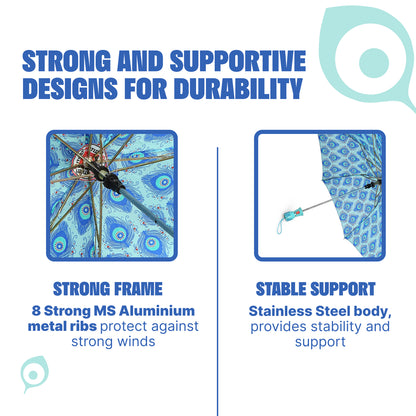 STRONG AND SUPPORTIVE DESIGNS FOR DURABILITY

STRONG FRAME

8 Strong MS Aluminium metal ribs protect against strong winds

STABLE SUPPORT

Stainless Steel body, provides stability and support